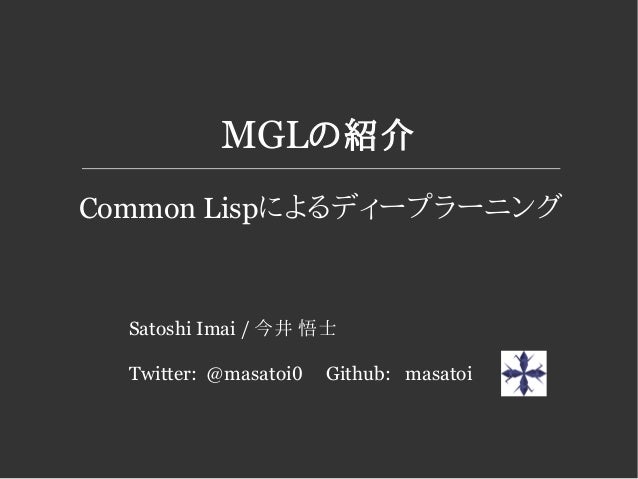 MGLの紹介

Common Lispによるディープラーニング

Satoshi Imai / 今井 悟士

Twitter: @masatoi0 Github: masatoi